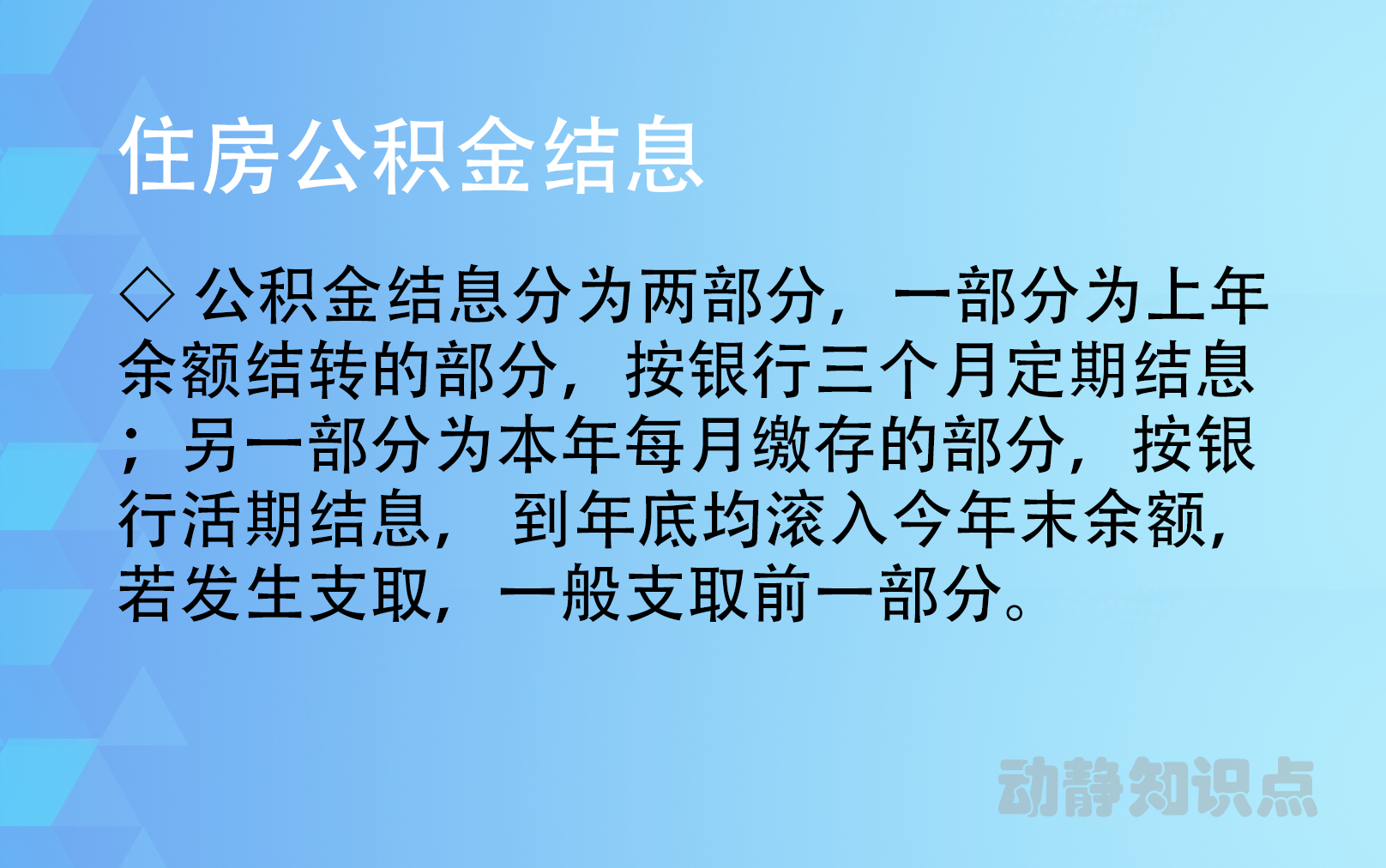 住房公积金结息

◇ 公积金结息分为两部分，一部分为上年余额结转的部分，按银行三个月定期结息；另一部分为本年每月缴存的部分，按银行活期结息， 到年底均滚入今年末余额，若发生支取，一般支取前一部分。

动静知识点